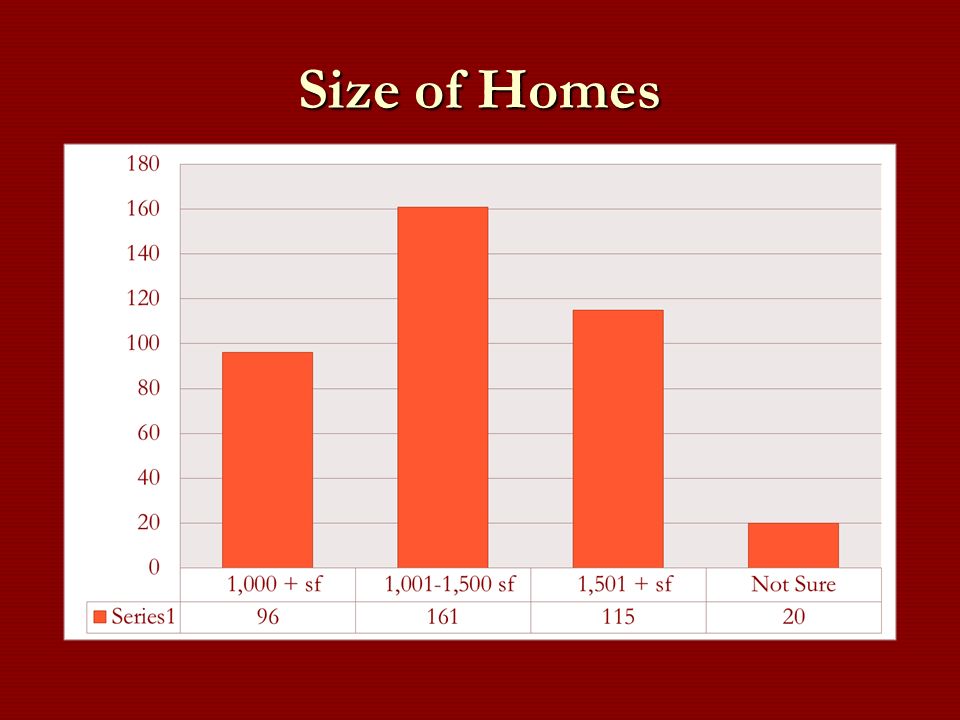 Size of Homes

180
160
140
120
100
80
60
40
20
0

| | 1,000 + sf | 1,001-1,500 sf | 1,501 + sf | Not Sure |
|---|---|---|---|---|
| Series1 | 96 | 161 | 115 | 20 |